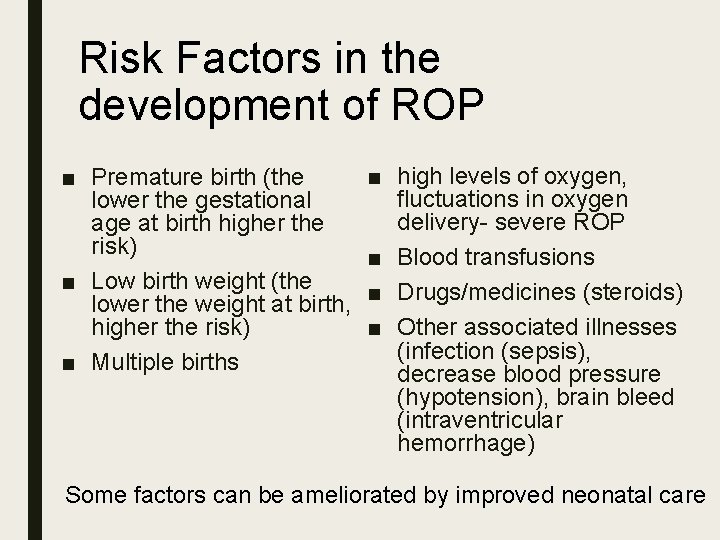 Risk Factors in the development of ROP

■ Premature birth (the lower the gestational age at birth higher the risk)

■ Low birth weight (the lower the weight at birth, higher the risk)

■ Multiple births

■ high levels of oxygen, fluctuations in oxygen delivery- severe ROP

■ Blood transfusions

■ Drugs/medicines (steroids)

■ Other associated illnesses (infection (sepsis), decrease blood pressure (hypotension), brain bleed (intraventricular hemorrhage)

Some factors can be ameliorated by improved neonatal care